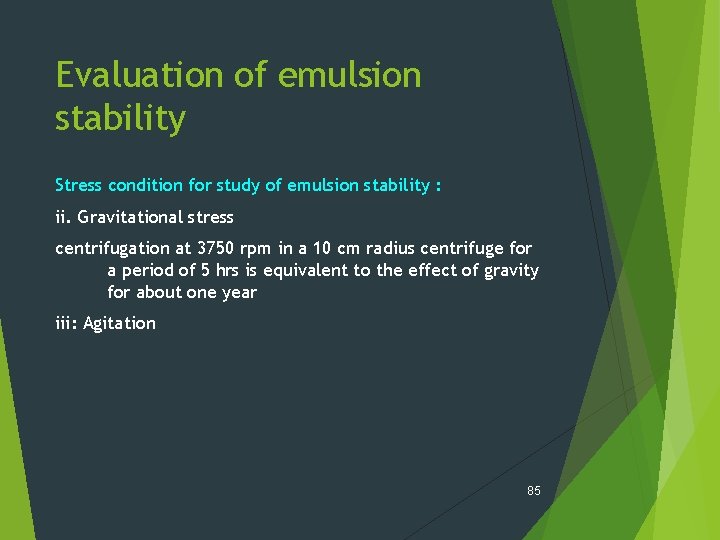 Evaluation of emulsion stability

Stress condition for study of emulsion stability :

ii. Gravitational stress

centrifugation at 3750 rpm in a 10 cm radius centrifuge for a period of 5 hrs is equivalent to the effect of gravity for about one year

iii: Agitation

85